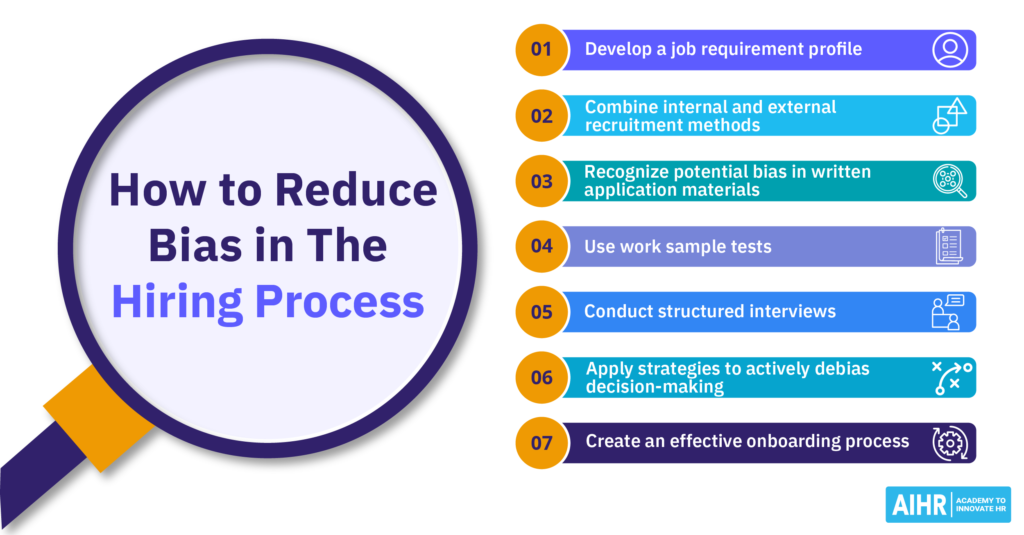 How to Reduce Bias in The Hiring Process

01 Develop a job requirement profile

02 Combine internal and external recruitment methods

03 Recognize potential bias in written application materials

04 Use work sample tests

05 Conduct structured interviews

06 Apply strategies to actively debias decision-making

07 Create an effective onboarding process

AIHR ACADEMY TO INNOVATE HR